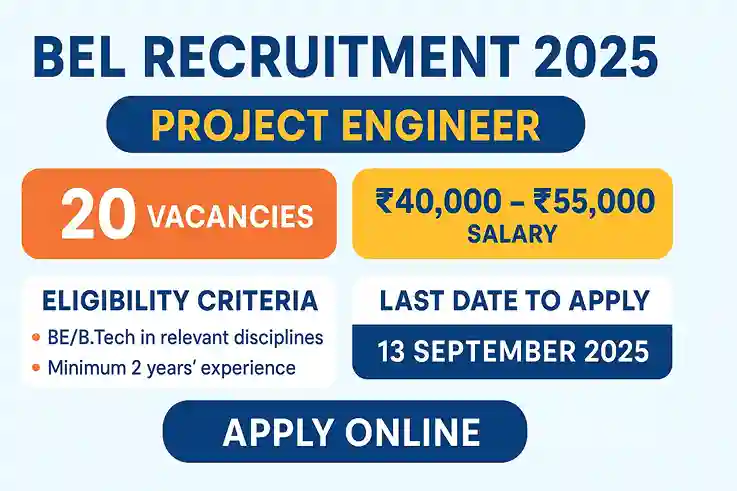 BEL RECRUITMENT 2025

PROJECT ENGINEER

20 VACANCIES

₹40,000 – ₹55,000
SALARY

ELIGIBILITY CRITERIA
• BE/B.Tech in relevant disciplines
• Minimum 2 years' experience

LAST DATE TO APPLY
13 SEPTEMBER 2025

APPLY ONLINE